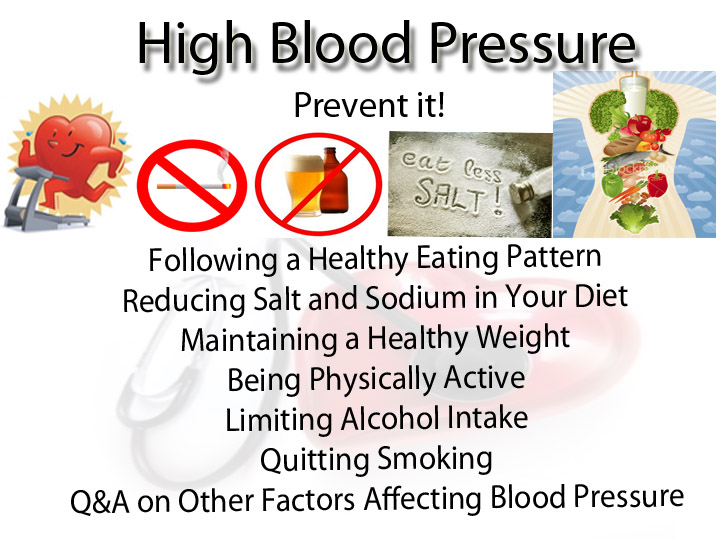 High Blood Pressure

Prevent it!

eat less SALT!

Following a Healthy Eating Pattern
Reducing Salt and Sodium in Your Diet
Maintaining a Healthy Weight
Being Physically Active
Limiting Alcohol Intake
Quitting Smoking
Q&A on Other Factors Affecting Blood Pressure